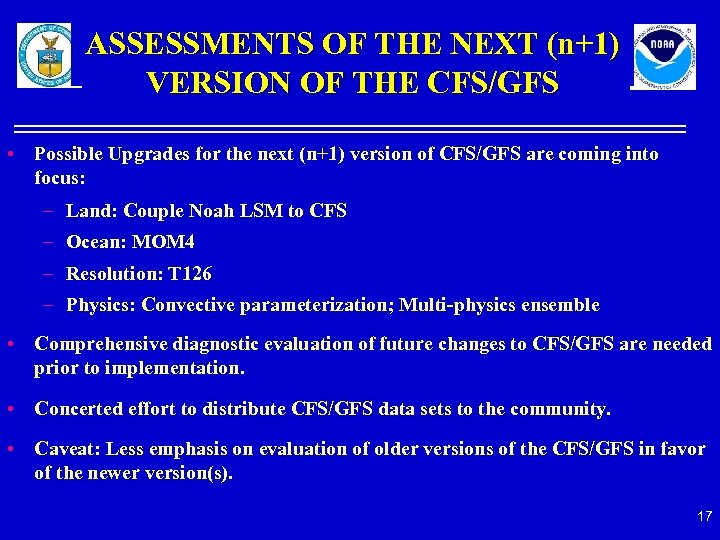 ASSESSMENTS OF THE NEXT (n+1) VERSION OF THE CFS/GFS

NOAA

• Possible Upgrades for the next (n+1) version of CFS/GFS are coming into focus:
– Land: Couple Noah LSM to CFS
– Ocean: MOM4
– Resolution: T126
– Physics: Convective parameterization; Multi-physics ensemble

• Comprehensive diagnostic evaluation of future changes to CFS/GFS are needed prior to implementation.

• Concerted effort to distribute CFS/GFS data sets to the community.

• Caveat: Less emphasis on evaluation of older versions of the CFS/GFS in favor of the newer version(s).

17